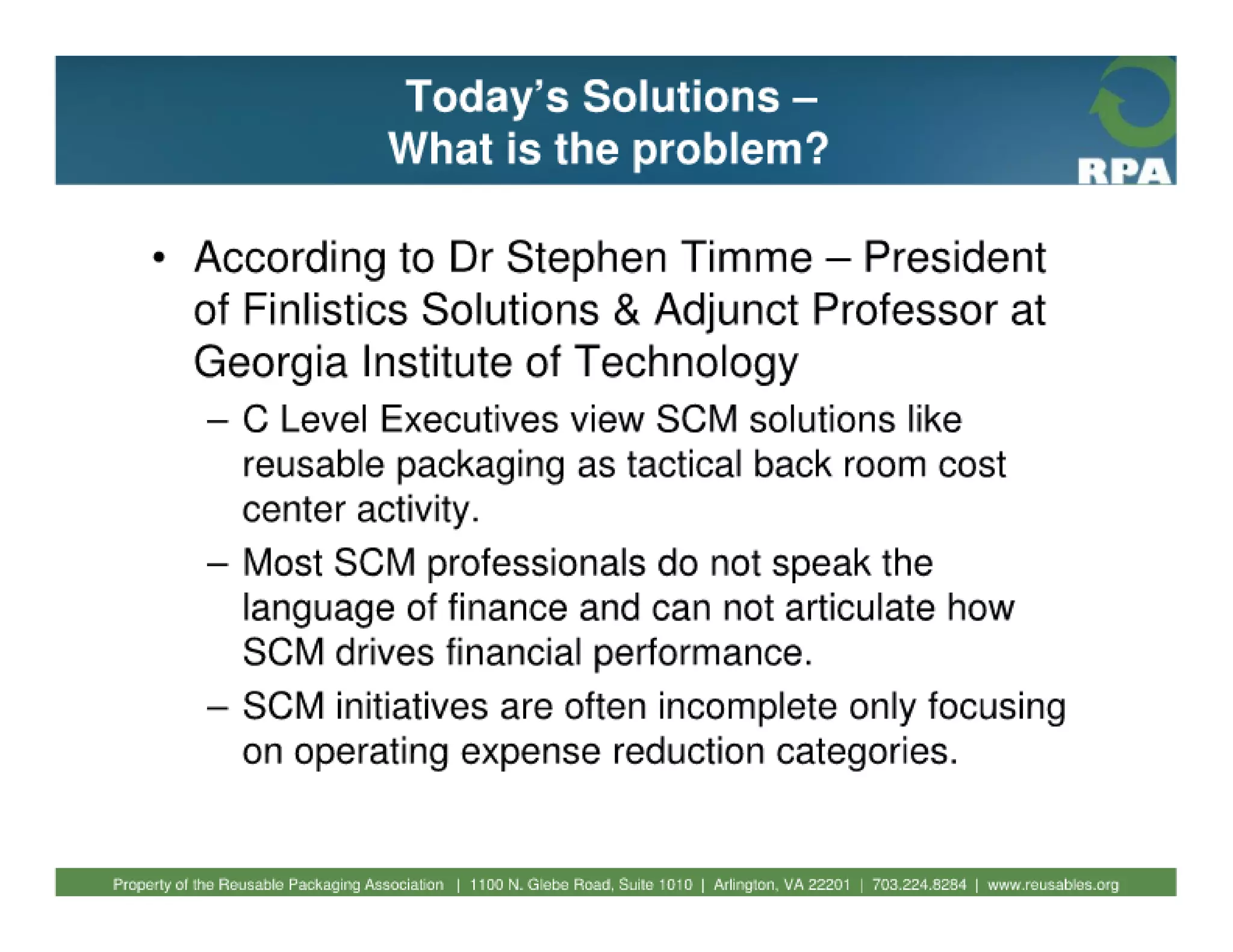 Today's Solutions – What is the problem?

RPA

• According to Dr Stephen Timme – President of Finlistics Solutions & Adjunct Professor at Georgia Institute of Technology

– C Level Executives view SCM solutions like reusable packaging as tactical back room cost center activity.

– Most SCM professionals do not speak the language of finance and can not articulate how SCM drives financial performance.

– SCM initiatives are often incomplete only focusing on operating expense reduction categories.

Property of the Reusable Packaging Association | 1100 N. Glebe Road, Suite 1010 | Arlington, VA 22201 | 703.224.8284 | www.reusables.org